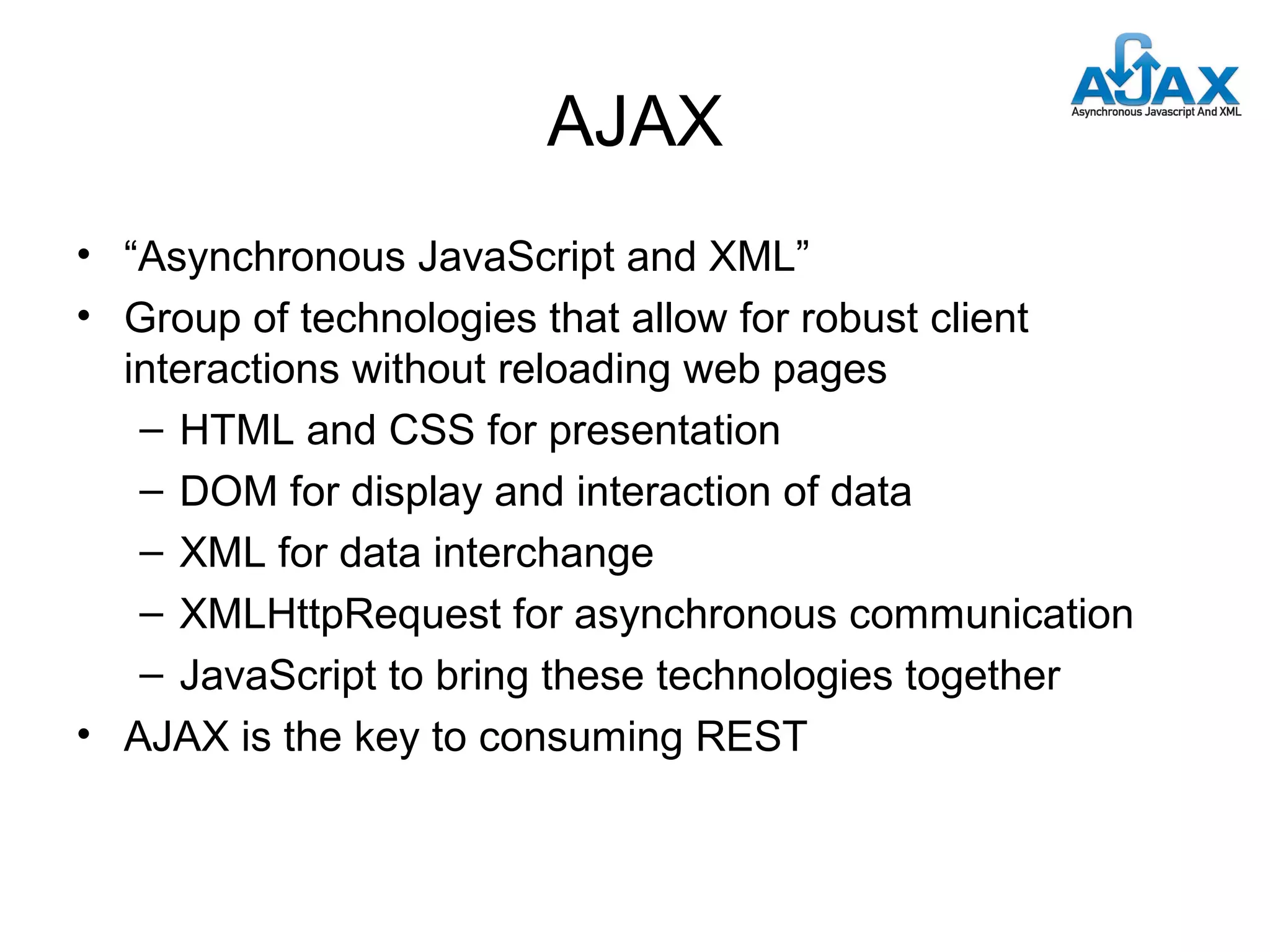 AJAX

AJAX
Asynchronous Javascript And XML

• “Asynchronous JavaScript and XML”
• Group of technologies that allow for robust client interactions without reloading web pages
  – HTML and CSS for presentation
  – DOM for display and interaction of data
  – XML for data interchange
  – XMLHttpRequest for asynchronous communication
  – JavaScript to bring these technologies together
• AJAX is the key to consuming REST